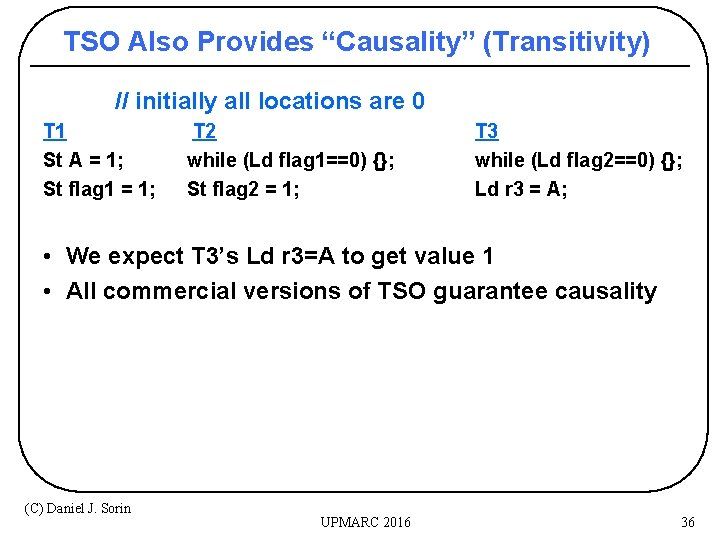 TSO Also Provides “Causality” (Transitivity)

// initially all locations are 0

| T1 | T2 | T3 |
|---|---|---|
| St A = 1; | while (Ld flag1==0) {}; | while (Ld flag2==0) {}; |
| St flag1 = 1; | St flag2 = 1; | Ld r3 = A; |

• We expect T3’s Ld r3=A to get value 1
• All commercial versions of TSO guarantee causality

(C) Daniel J. Sorin

UPMARC 2016

36